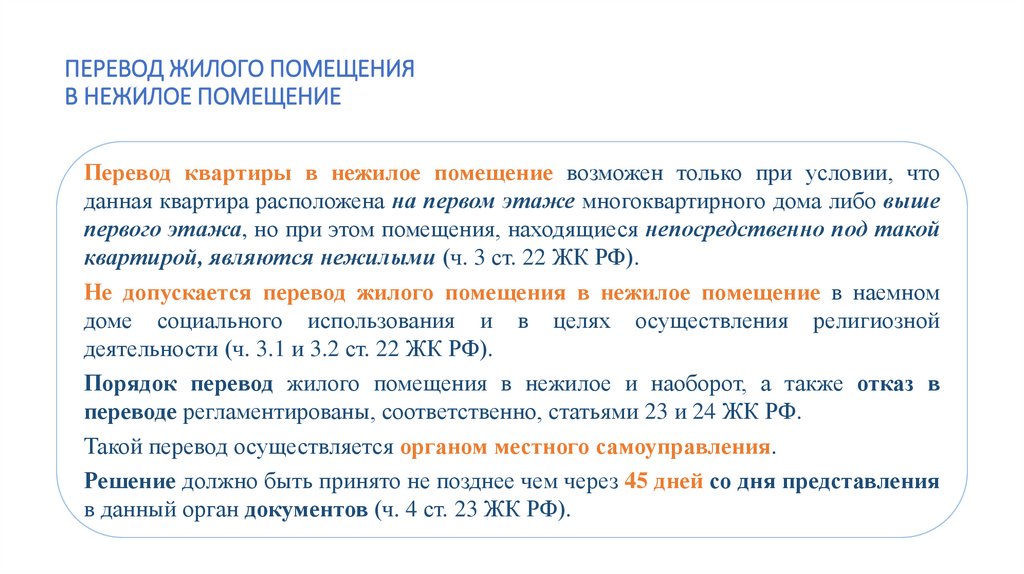 ПЕРЕВОД ЖИЛОГО ПОМЕЩЕНИЯ
В НЕЖИЛОЕ ПОМЕЩЕНИЕ

Перевод квартиры в нежилое помещение возможен только при условии, что данная квартира расположена на первом этаже многоквартирного дома либо выше первого этажа, но при этом помещения, находящиеся непосредственно под такой квартирой, являются нежилыми (ч. 3 ст. 22 ЖК РФ).

Не допускается перевод жилого помещения в нежилое помещение в наемном доме социального использования и в целях осуществления религиозной деятельности (ч. 3.1 и 3.2 ст. 22 ЖК РФ).

Порядок перевод жилого помещения в нежилое и наоборот, а также отказ в переводе регламентированы, соответственно, статьями 23 и 24 ЖК РФ.

Такой перевод осуществляется органом местного самоуправления.

Решение должно быть принято не позднее чем через 45 дней со дня представления в данный орган документов (ч. 4 ст. 23 ЖК РФ).